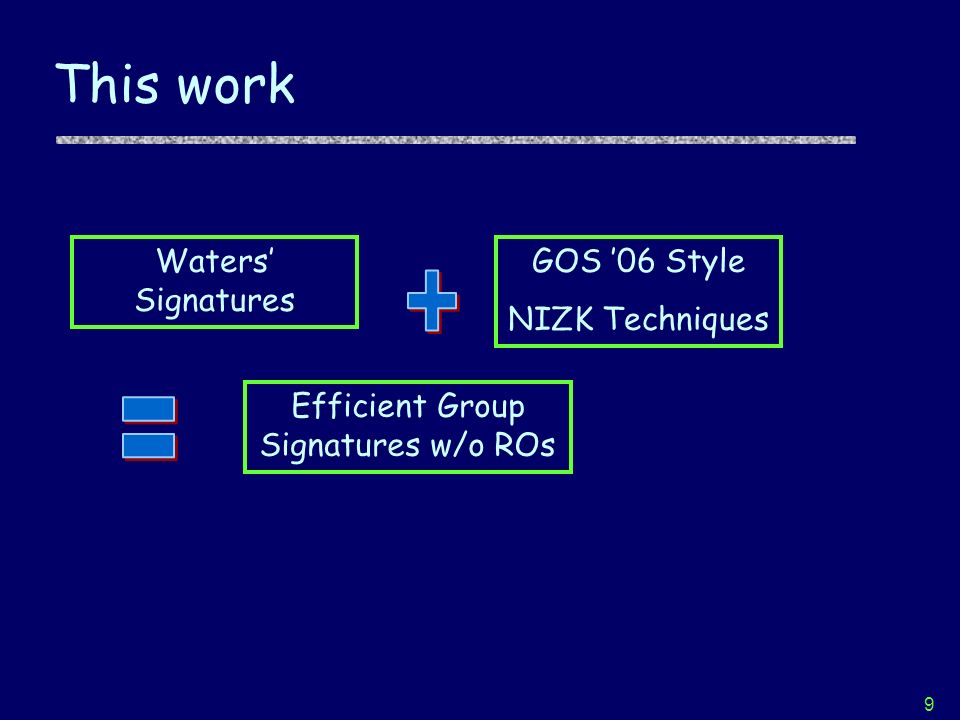 This work

Waters' Signatures

GOS '06 Style

NIZK Techniques

Efficient Group Signatures w/o ROs

9